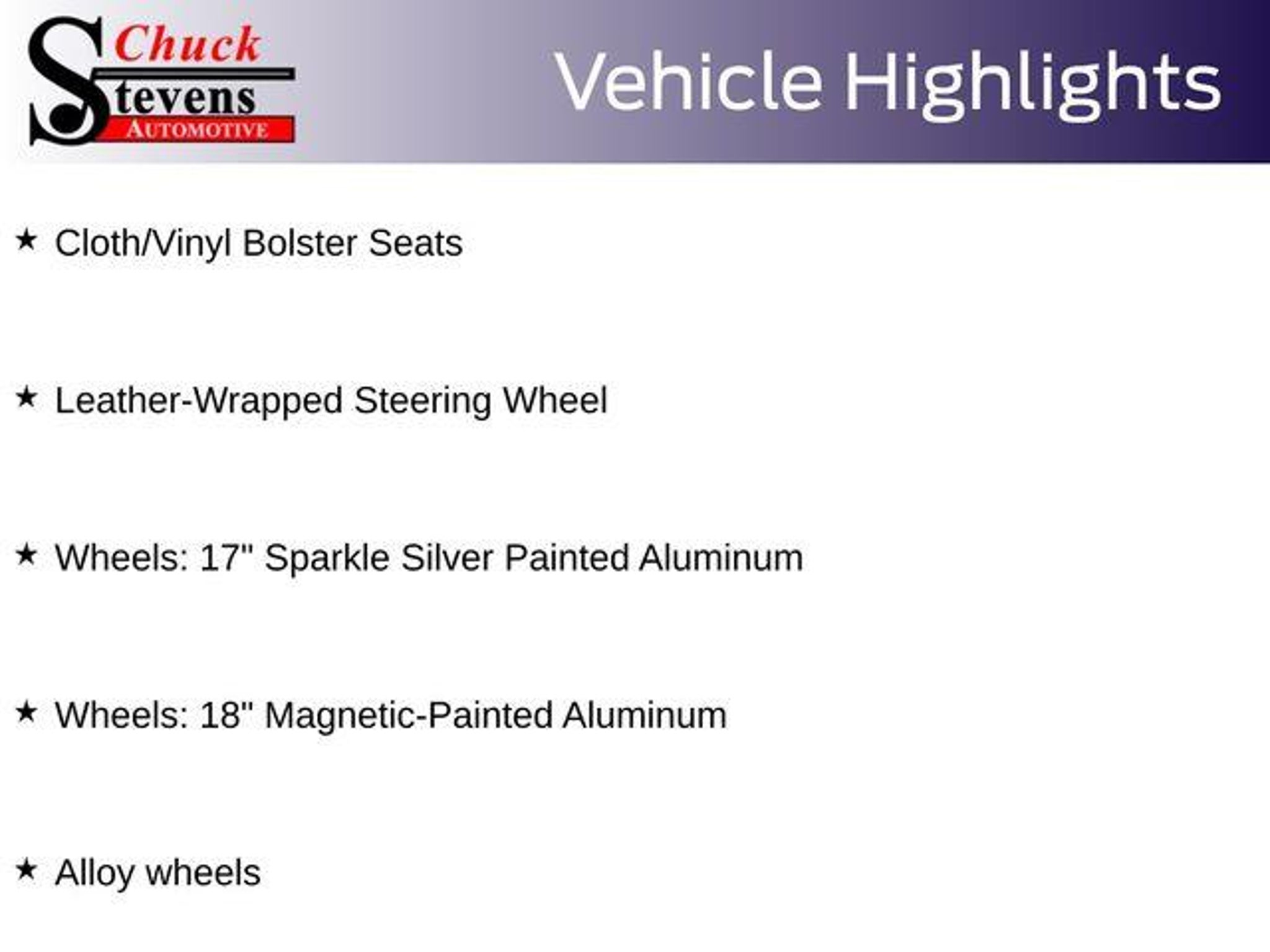 Chuck Stevens AUTOMOTIVE

Vehicle Highlights

★ Cloth/Vinyl Bolster Seats

★ Leather-Wrapped Steering Wheel

★ Wheels: 17" Sparkle Silver Painted Aluminum

★ Wheels: 18" Magnetic-Painted Aluminum

★ Alloy wheels